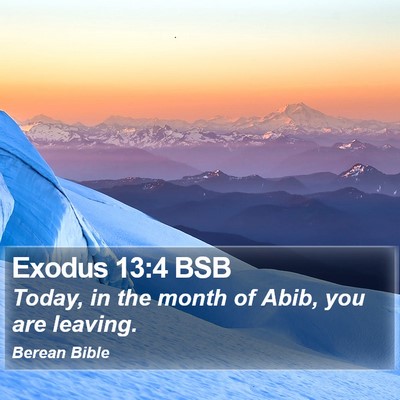 Exodus 13:4 BSB
Today, in the month of Abib, you are leaving.
Berean Bible